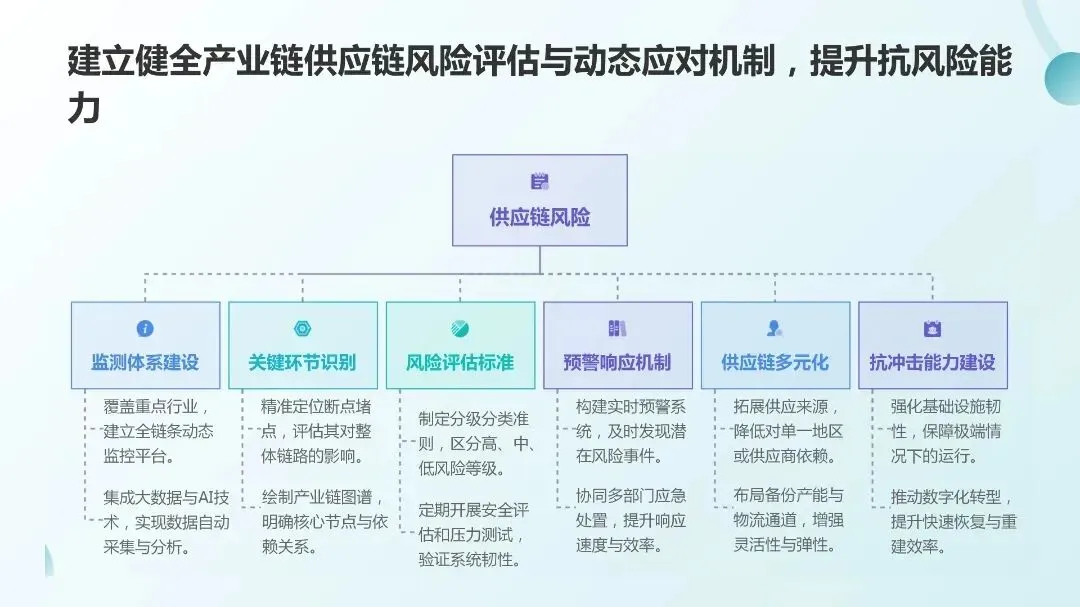 建立健全产业链供应链风险评估与动态应对机制，提升抗风险能力

供应链风险

监测体系建设

覆盖重点行业，建立全链条动态监控平台。

集成大数据与AI技术，实现数据自动采集与分析。

关键环节识别

精准定位断点堵点，评估其对整体链路的影响。

绘制产业链图谱，明确核心节点与依赖关系。

风险评估标准

制定分级分类准则，区分高、中、低风险等级。

定期开展安全评估和压力测试，验证系统韧性。

预警响应机制

构建实时预警系统，及时发现潜在风险事件。

协同多部门应急处置，提升响应速度与效率。

供应链多元化

拓展供应来源，降低对单一地区或供应商依赖。

布局备份产能与物流通道，增强灵活性与弹性。

抗冲击能力建设

强化基础设施韧性，保障极端情况下的运行。

推动数字化转型，提升快速恢复与重建效率。